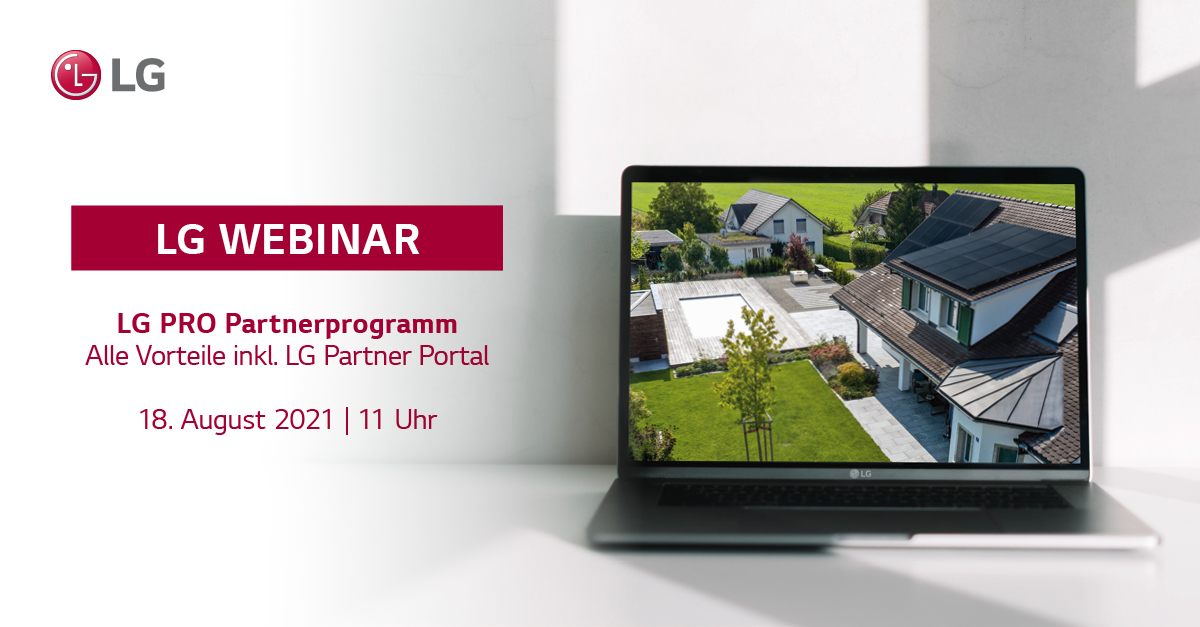 LG

LG WEBINAR

LG PRO Partnerprogramm
Alle Vorteile inkl. LG Partner Portal

18. August 2021 | 11 Uhr

LG